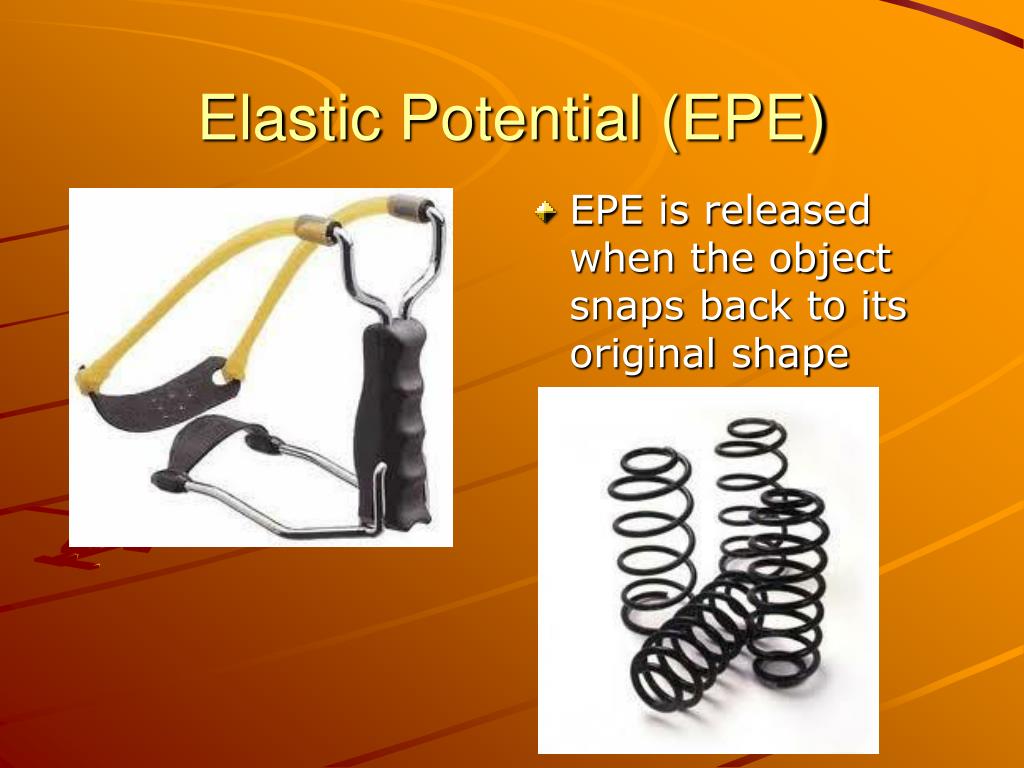 Elastic Potential (EPE)

EPE is released when the object snaps back to its original shape